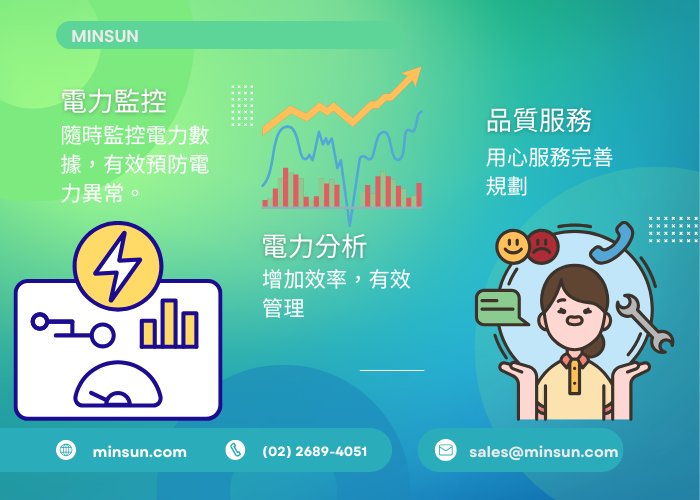 MINSUN

電力監控
隨時監控電力數據，有效預防電力異常。

電力分析
增加效率，有效管理

品質服務
用心服務完善規劃

minsun.com

(02) 2689-4051

sales@minsun.com